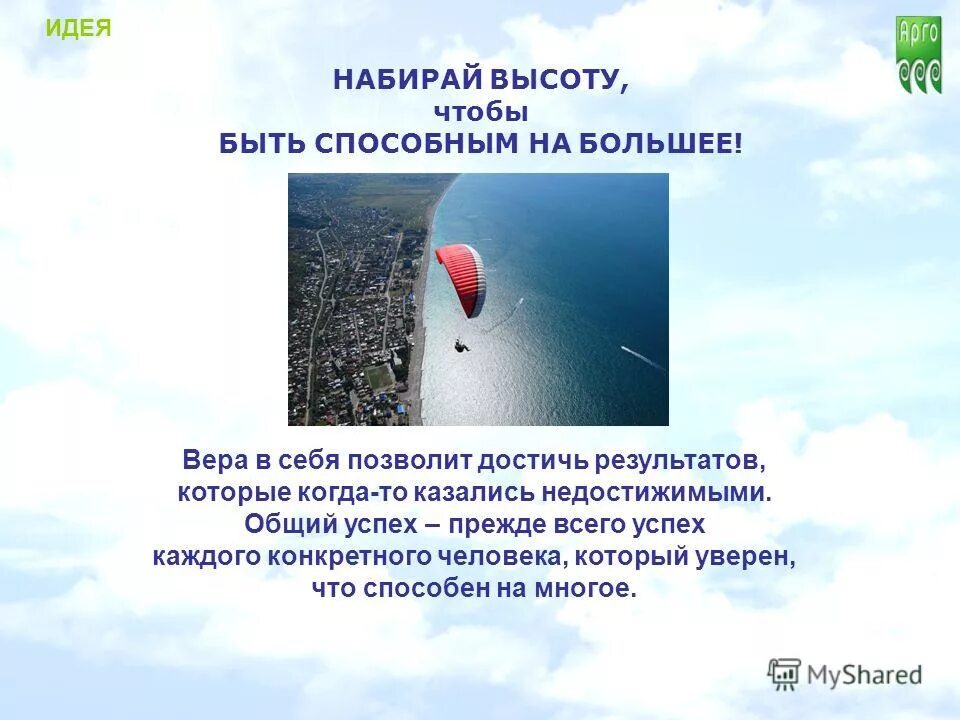 ИДЕЯ

Арго

НАБИРАЙ ВЫСОТУ,
чтобы
БЫТЬ СПОСОБНЫМ НА БОЛЬШЕЕ!

Вера в себя позволит достичь результатов, которые когда-то казались недостижимыми. Общий успех – прежде всего успех каждого конкретного человека, который уверен, что способен на многое.

MyShared